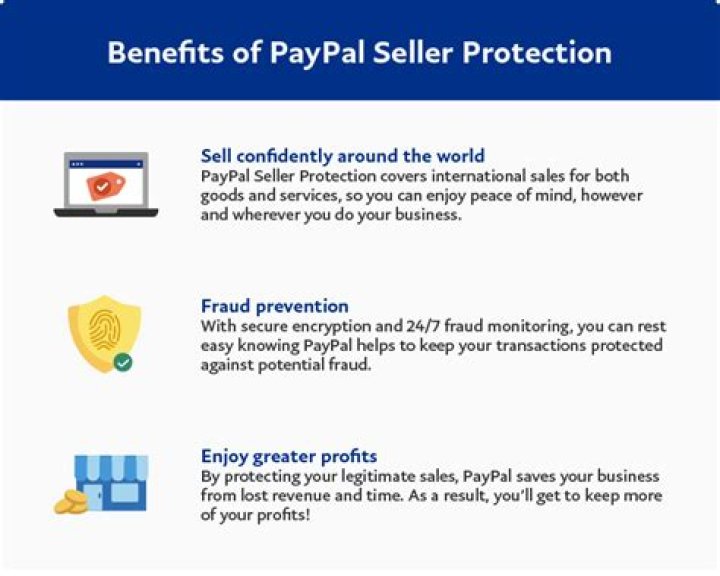 Benefits of PayPal Seller Protection

Sell confidently around the world
PayPal Seller Protection covers international sales for both goods and services, so you can enjoy peace of mind, however and wherever you do your business.

Fraud prevention
With secure encryption and 24/7 fraud monitoring, you can rest easy knowing PayPal helps to keep your transactions protected against potential fraud.

Enjoy greater profits
By protecting your legitimate sales, PayPal saves your business from lost revenue and time. As a result, you'll get to keep more of your profits!